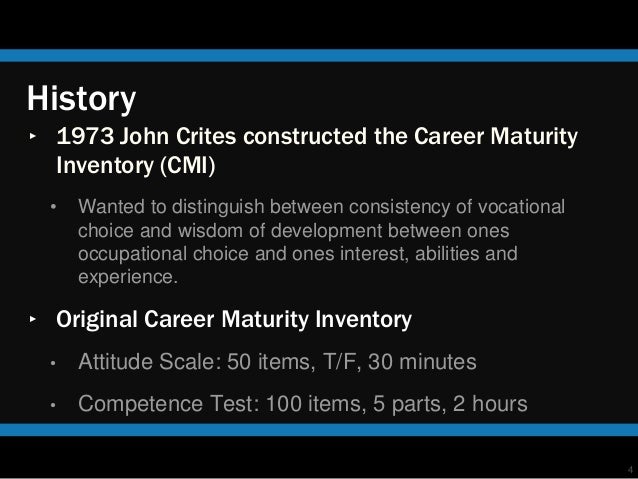 History

▸ 1973 John Crites constructed the Career Maturity Inventory (CMI)

• Wanted to distinguish between consistency of vocational choice and wisdom of development between ones occupational choice and ones interest, abilities and experience.

▸ Original Career Maturity Inventory

• Attitude Scale: 50 items, T/F, 30 minutes

• Competence Test: 100 items, 5 parts, 2 hours

4